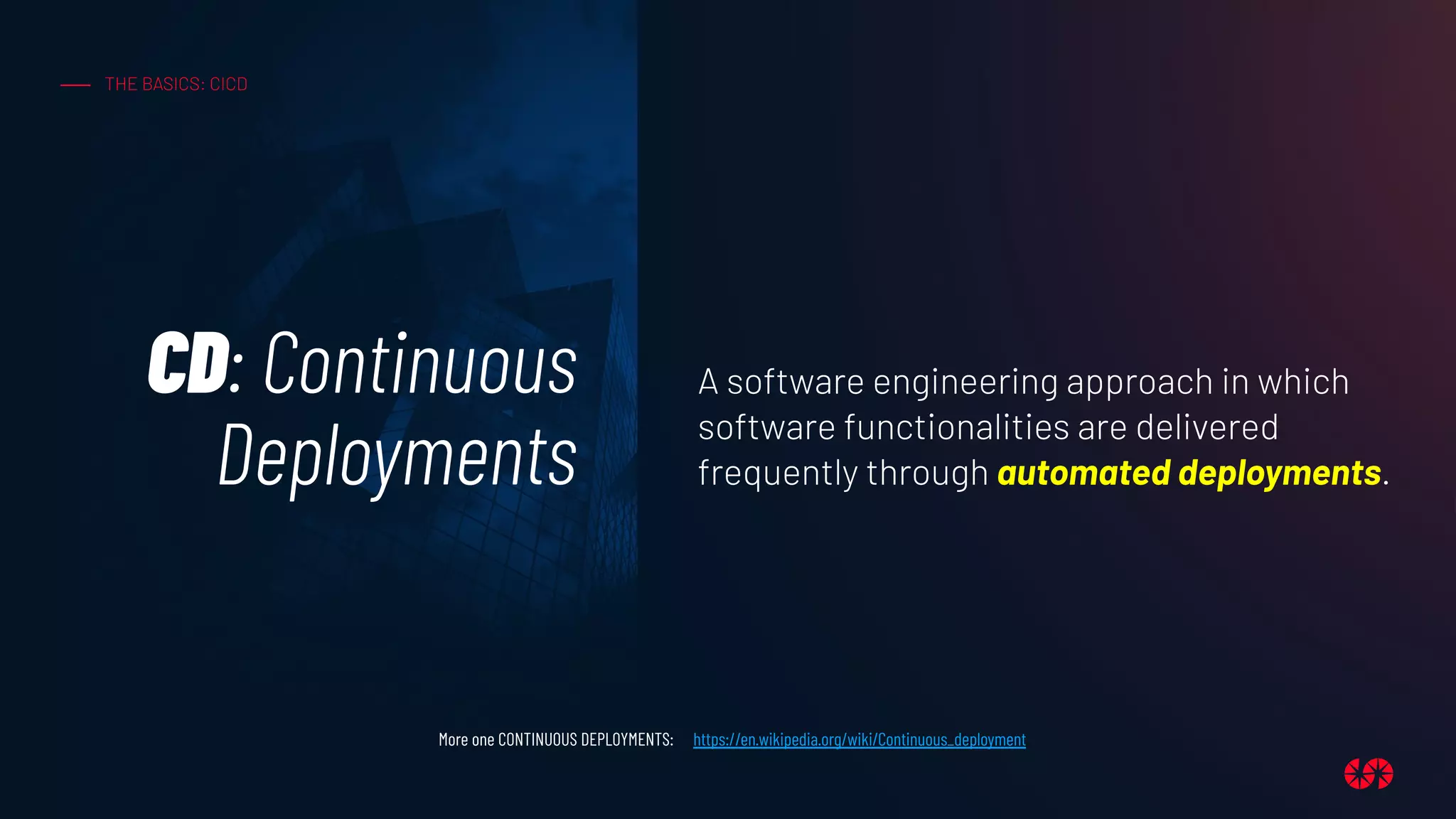 THE BASICS: CICD

CD: Continuous Deployments

A software engineering approach in which software functionalities are delivered frequently through automated deployments.

More one CONTINUOUS DEPLOYMENTS: https://en.wikipedia.org/wiki/Continuous_deployment